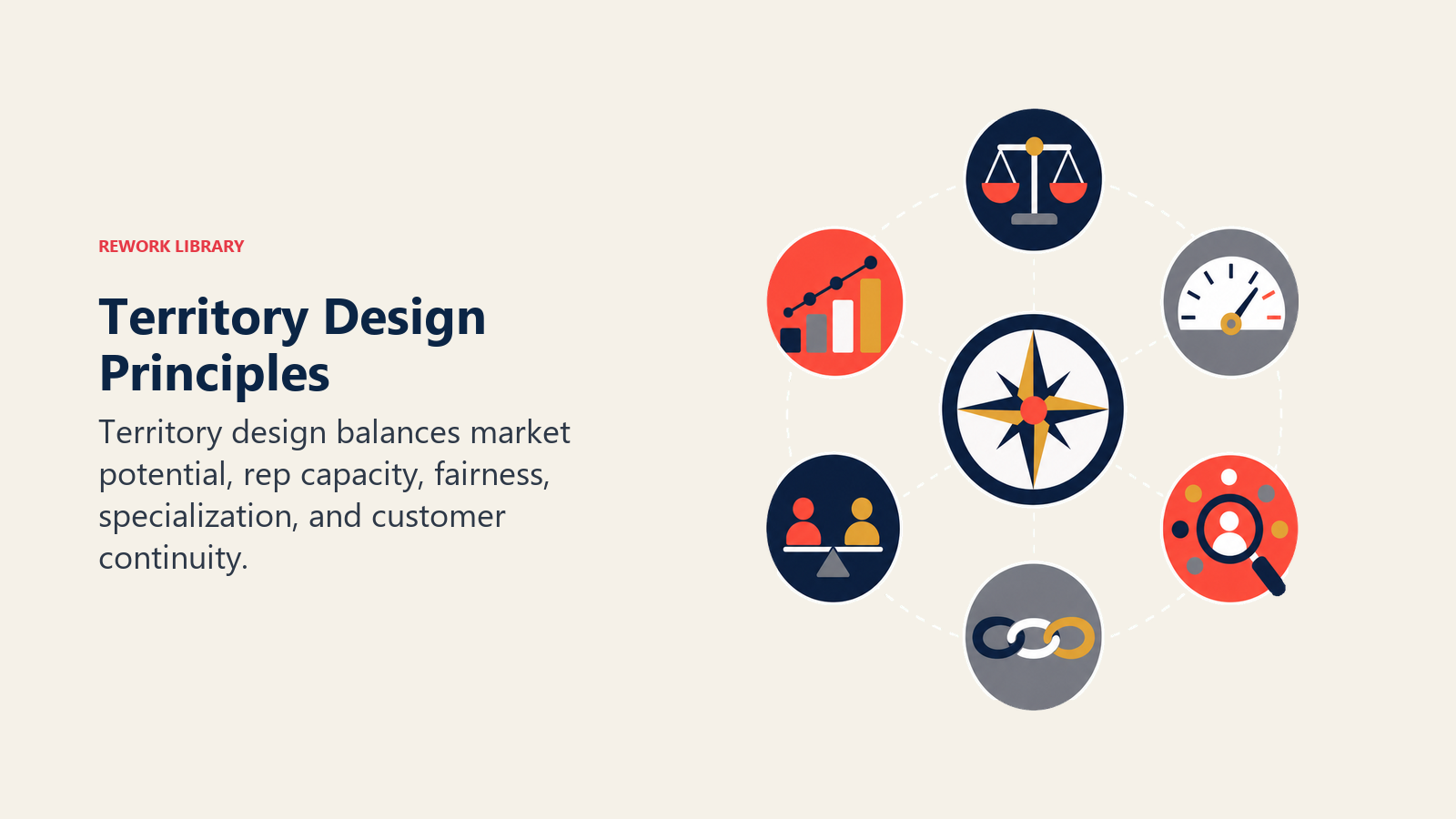 REWORK LIBRARY

Territory Design Principles

Territory design balances market potential, rep capacity, fairness, specialization, and customer continuity.